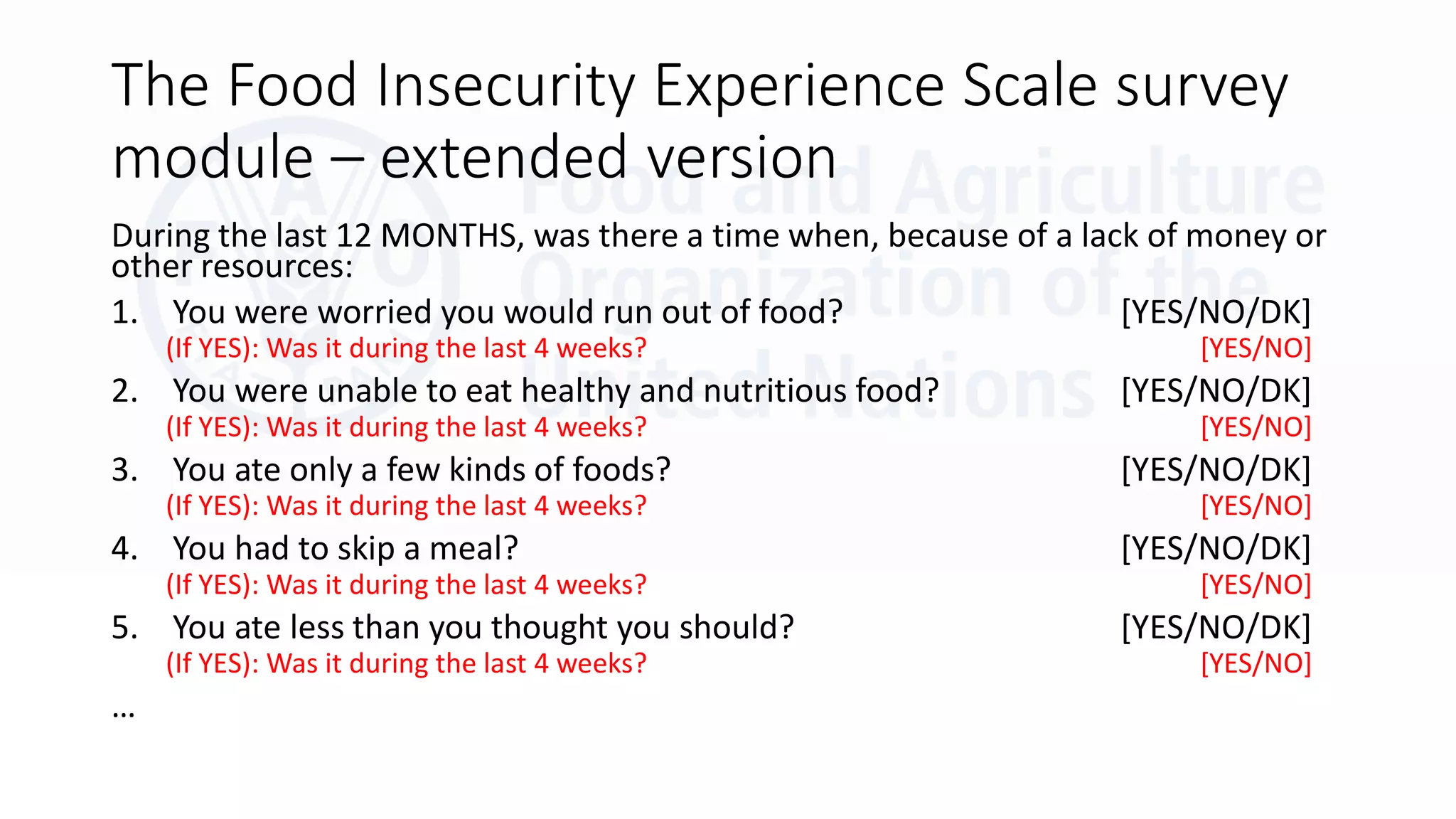 The Food Insecurity Experience Scale survey module – extended version

Food and Agriculture Organization of the United Nations

During the last 12 MONTHS, was there a time when, because of a lack of money or other resources:

1. You were worried you would run out of food? [YES/NO/DK]
(If YES): Was it during the last 4 weeks? [YES/NO]

2. You were unable to eat healthy and nutritious food? [YES/NO/DK]
(If YES): Was it during the last 4 weeks? [YES/NO]

3. You ate only a few kinds of foods? [YES/NO/DK]
(If YES): Was it during the last 4 weeks? [YES/NO]

4. You had to skip a meal? [YES/NO/DK]
(If YES): Was it during the last 4 weeks? [YES/NO]

5. You ate less than you thought you should? [YES/NO/DK]
(If YES): Was it during the last 4 weeks? [YES/NO]

…